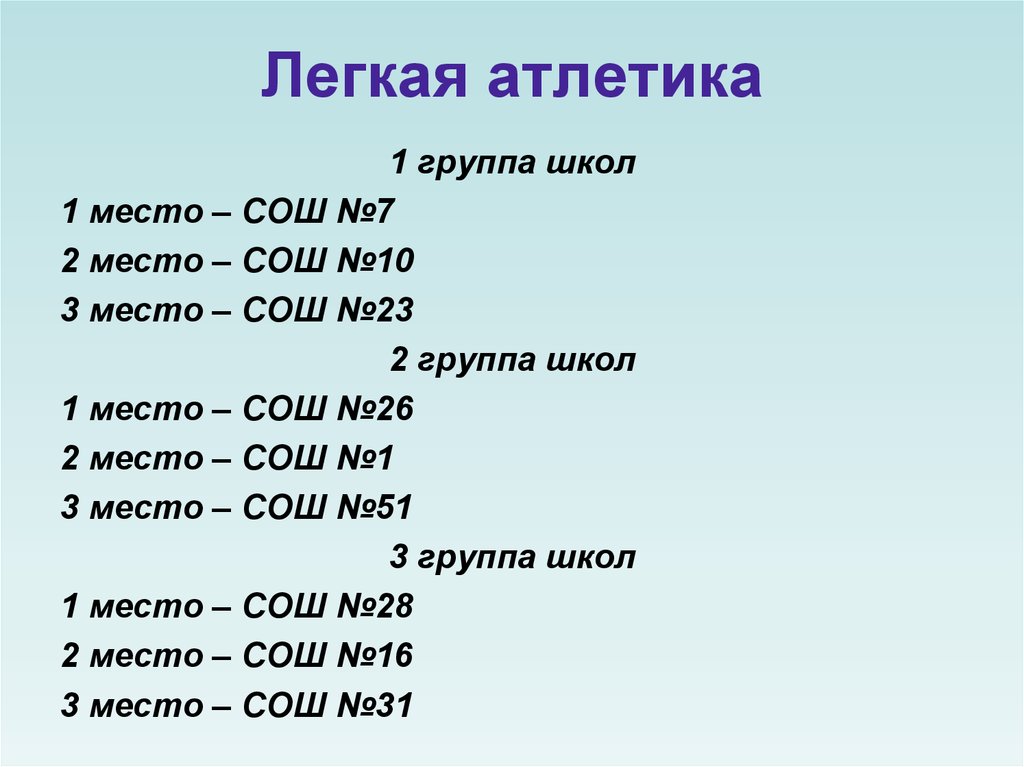 Легкая атлетика

1 группа школ

1 место – СОШ №7

2 место – СОШ №10

3 место – СОШ №23

2 группа школ

1 место – СОШ №26

2 место – СОШ №1

3 место – СОШ №51

3 группа школ

1 место – СОШ №28

2 место – СОШ №16

3 место – СОШ №31